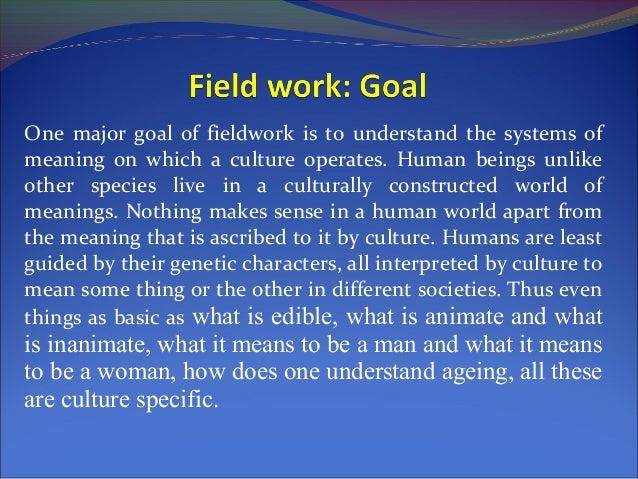 Field work: Goal

One major goal of fieldwork is to understand the systems of meaning on which a culture operates. Human beings unlike other species live in a culturally constructed world of meanings. Nothing makes sense in a human world apart from the meaning that is ascribed to it by culture. Humans are least guided by their genetic characters, all interpreted by culture to mean some thing or the other in different societies. Thus even things as basic as what is edible, what is animate and what is inanimate, what it means to be a man and what it means to be a woman, how does one understand ageing, all these are culture specific.